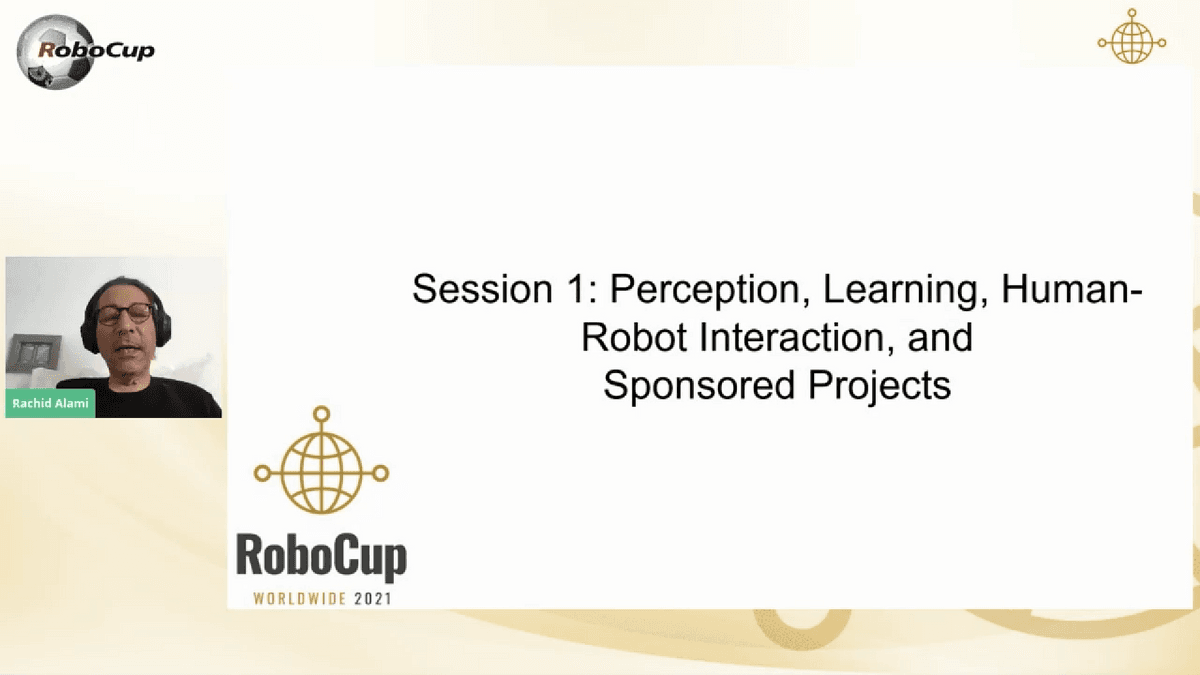 RoboCup

Rachid Alami

Session 1: Perception, Learning, Human-Robot Interaction, and Sponsored Projects

RoboCup
WORLDWIDE 2021